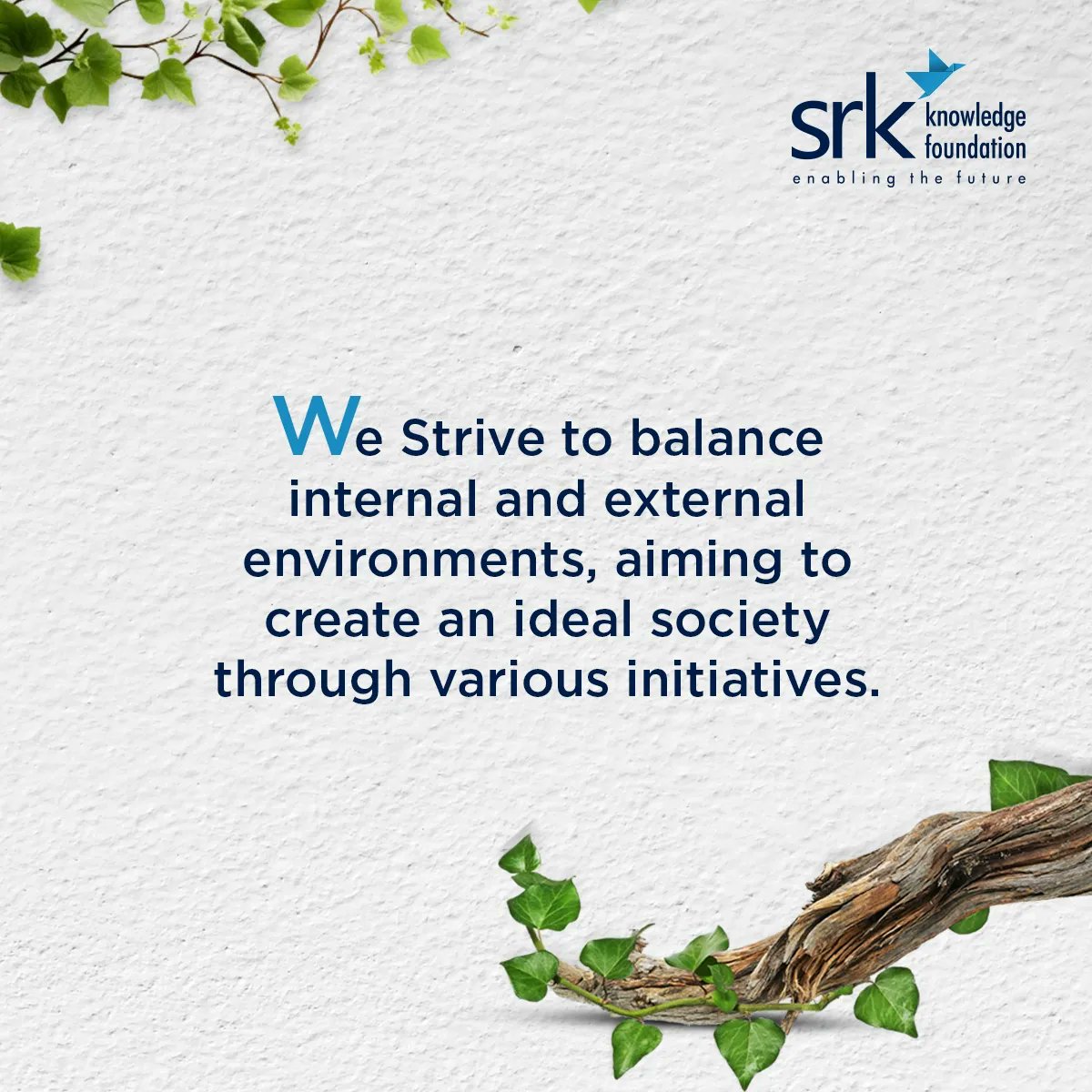 srk knowledge foundation
enabling the future

We Strive to balance internal and external environments, aiming to create an ideal society through various initiatives.